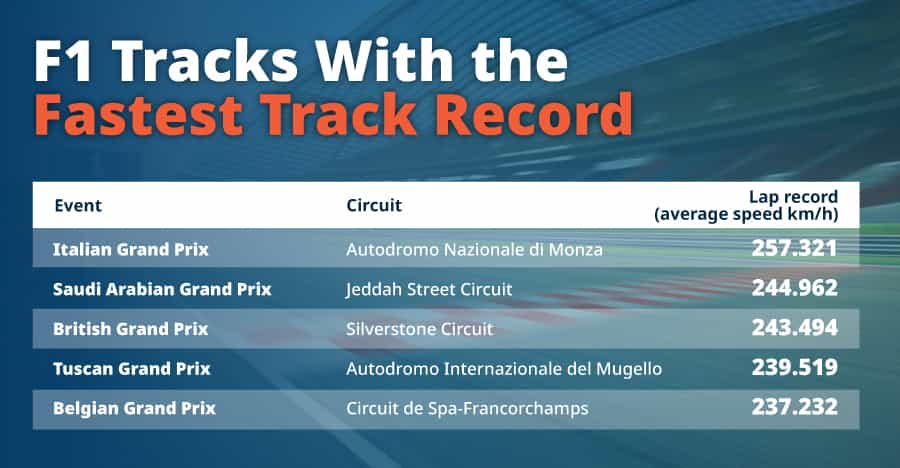 F1 Tracks With the
Fastest Track Record

| Event | Circuit | Lap record (average speed km/h) |
|---|---|---|
| Italian Grand Prix | Autodromo Nazionale di Monza | 257.321 |
| Saudi Arabian Grand Prix | Jeddah Street Circuit | 244.962 |
| British Grand Prix | Silverstone Circuit | 243.494 |
| Tuscan Grand Prix | Autodromo Internazionale del Mugello | 239.519 |
| Belgian Grand Prix | Circuit de Spa-Francorchamps | 237.232 |